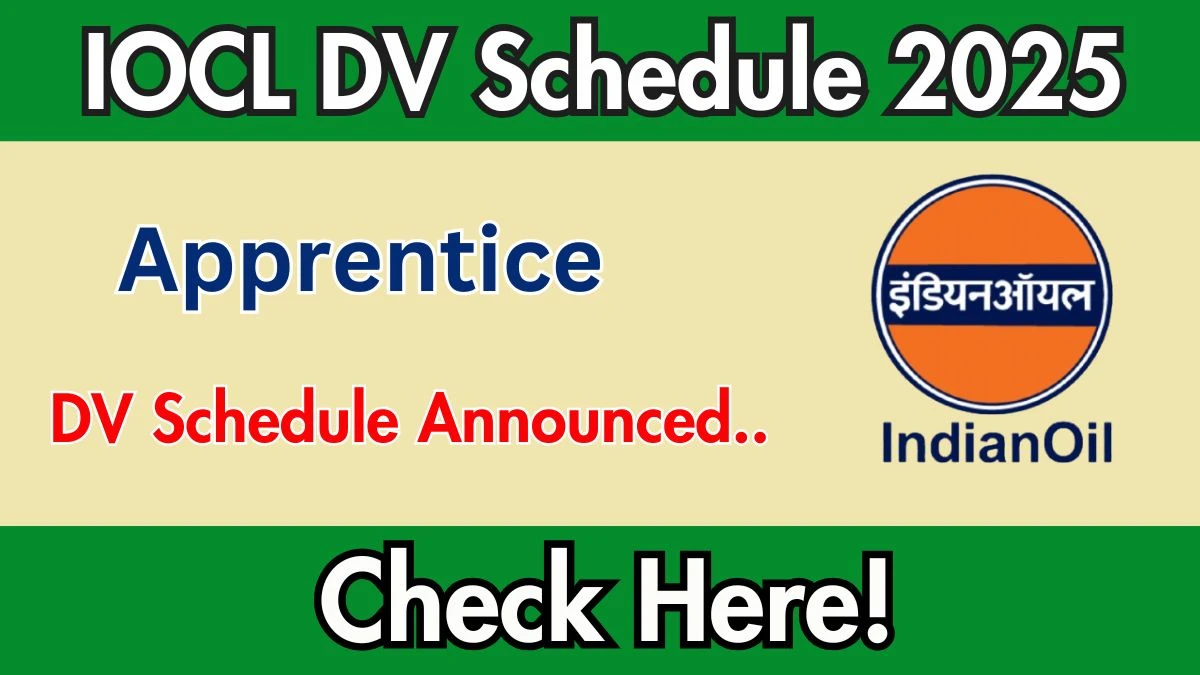 IOCL DV Schedule 2025

Apprentice

DV Schedule Announced..

इंडियनऑयल

IndianOil

Check Here!